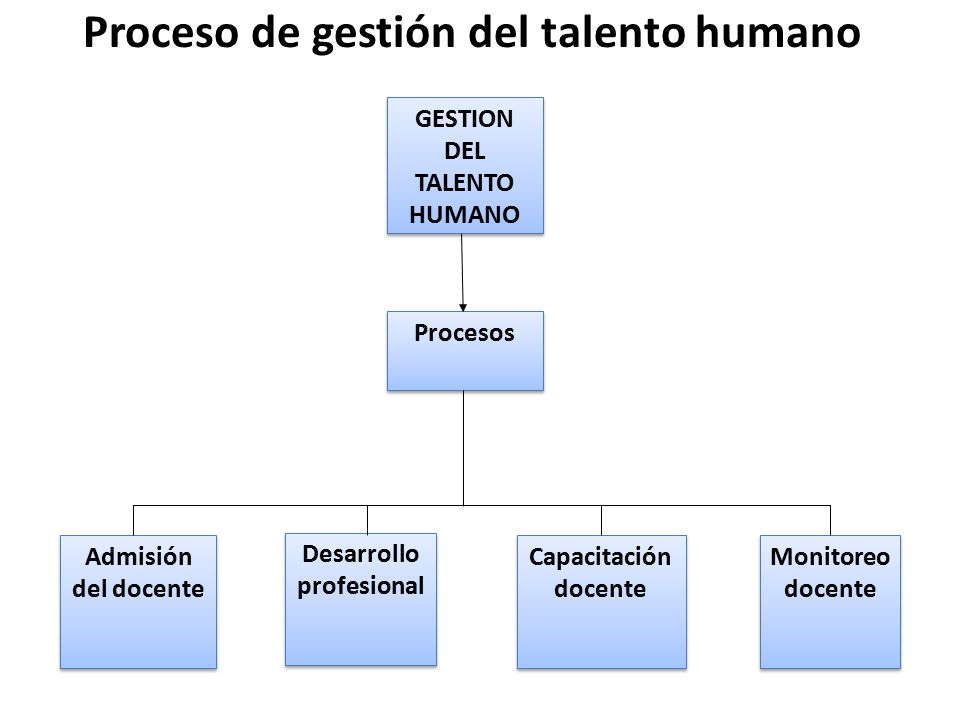 Proceso de gestión del talento humano

GESTION DEL TALENTO HUMANO

Procesos

Admisión del docente

Desarrollo profesional

Capacitación docente

Monitoreo docente